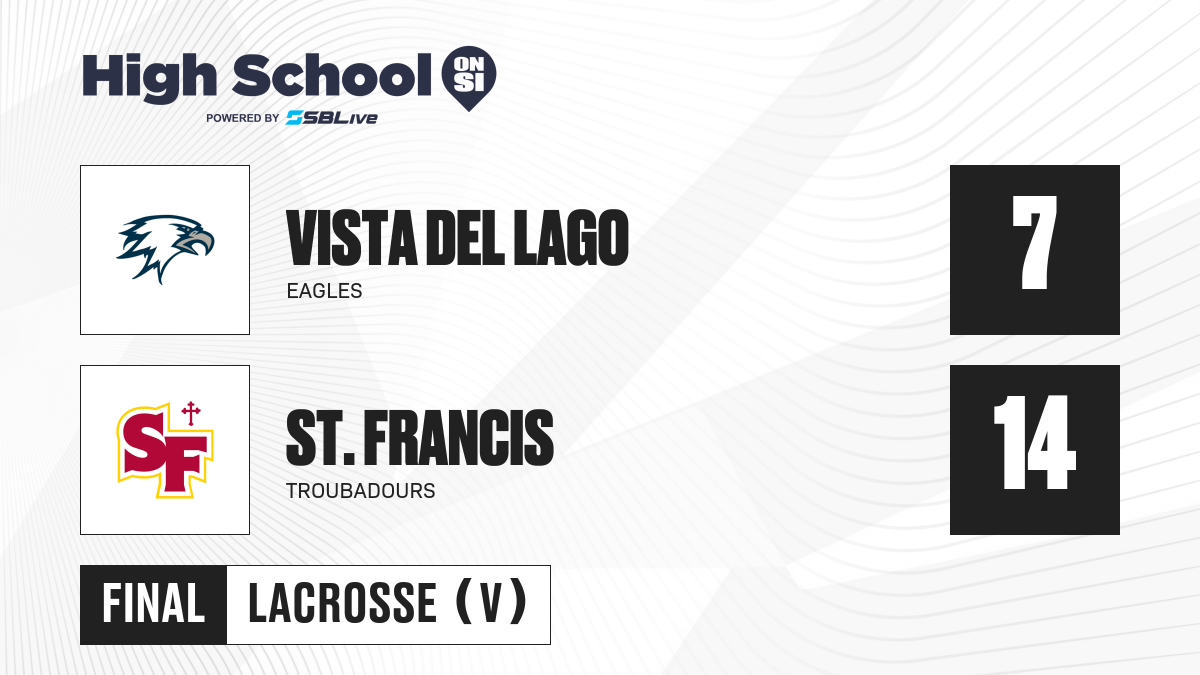 High School ON SI
POWERED BY SBLive

VISTA DEL LAGO
EAGLES
7

SF
ST. FRANCIS
TROUBADOURS
14

FINAL
LACROSSE (V)